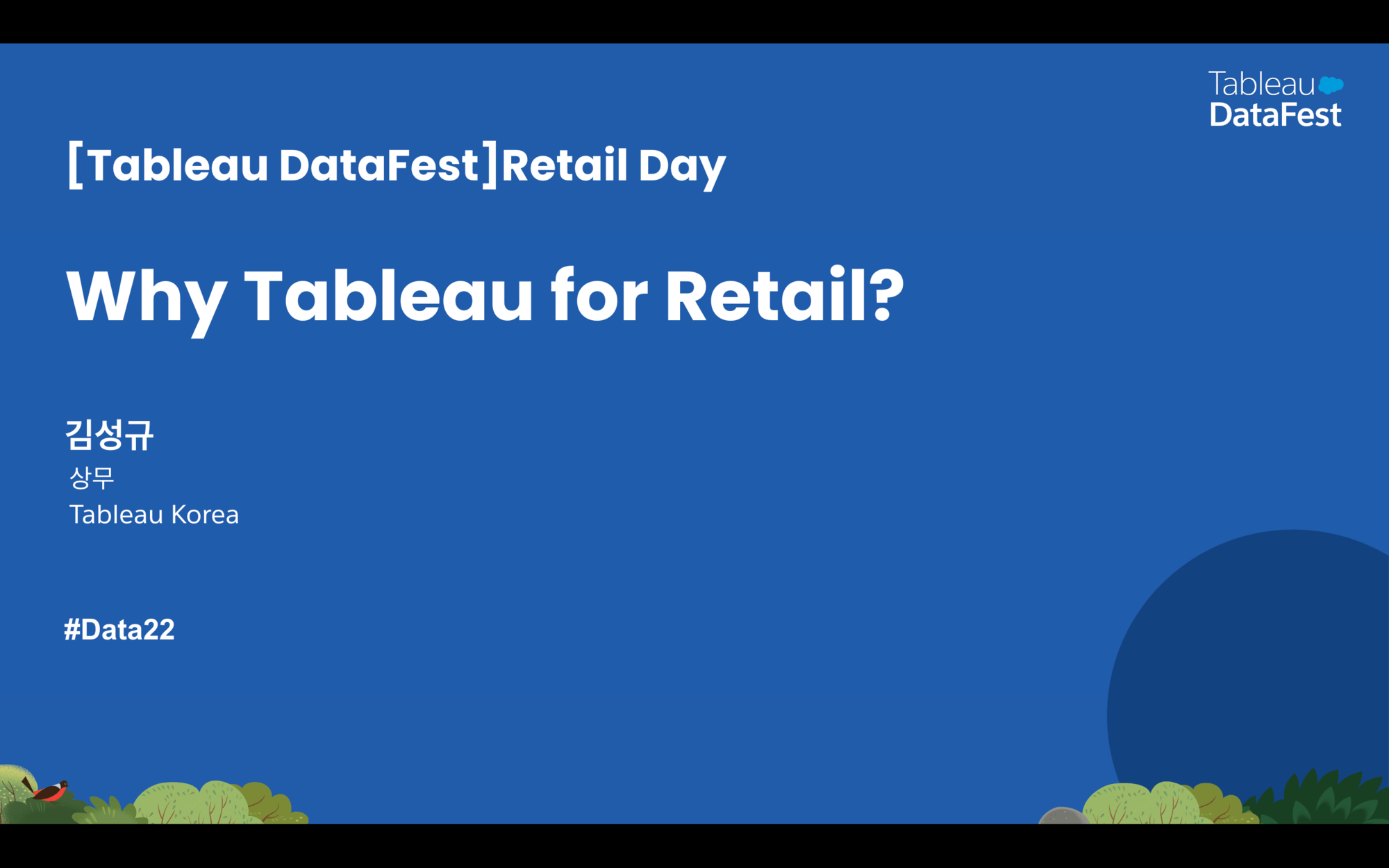 Tableau DataFest

[Tableau DataFest]Retail Day

Why Tableau for Retail?

김성규
상무
Tableau Korea

#Data22